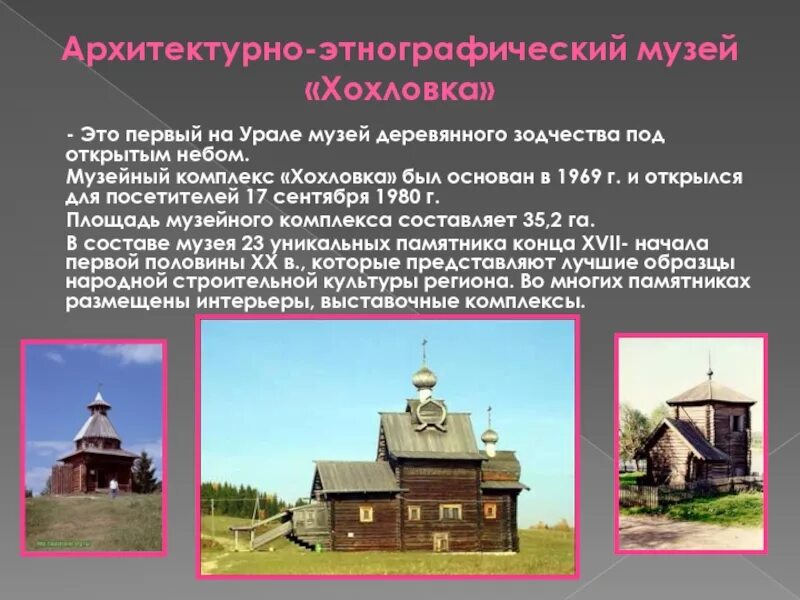 Архитектурно-этнографический музей «Хохловка»

- Это первый на Урале музей деревянного зодчества под открытым небом.

Музейный комплекс «Хохловка» был основан в 1969 г. и открылся для посетителей 17 сентября 1980 г.

Площадь музейного комплекса составляет 35,2 га.

В составе музея 23 уникальных памятника конца XVII- начала первой половины XX в., которые представляют лучшие образцы народной строительной культуры региона. Во многих памятниках размещены интерьеры, выставочные комплексы.